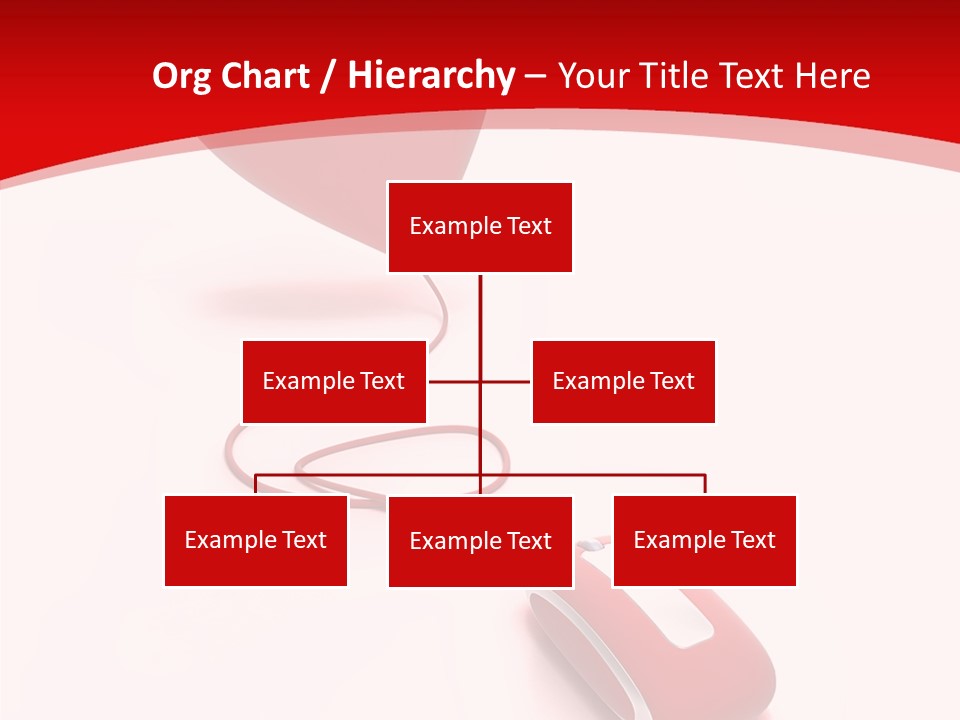 Org Chart / Hierarchy – Your Title Text Here

Example Text

Example Text

Example Text

Example Text

Example Text

Example Text